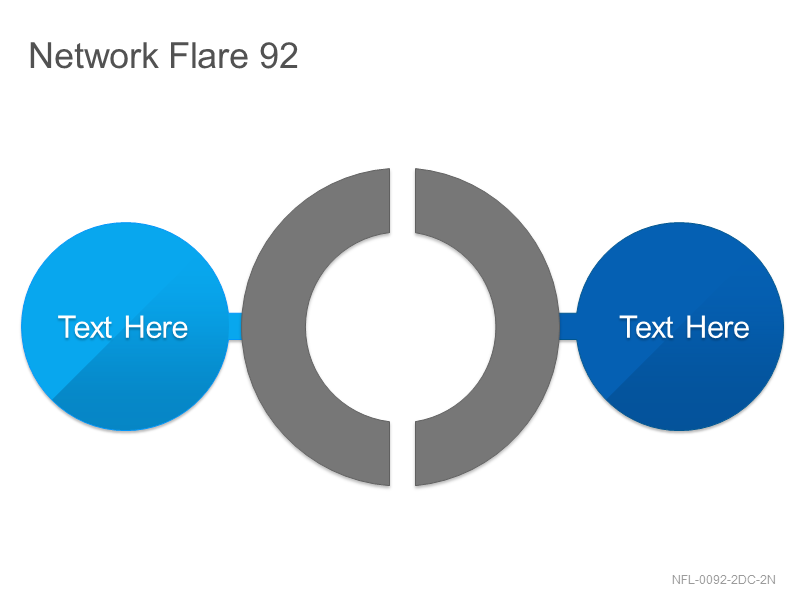 Network Flare 92

Text Here

Text Here

NFL-0092-2DC-2N